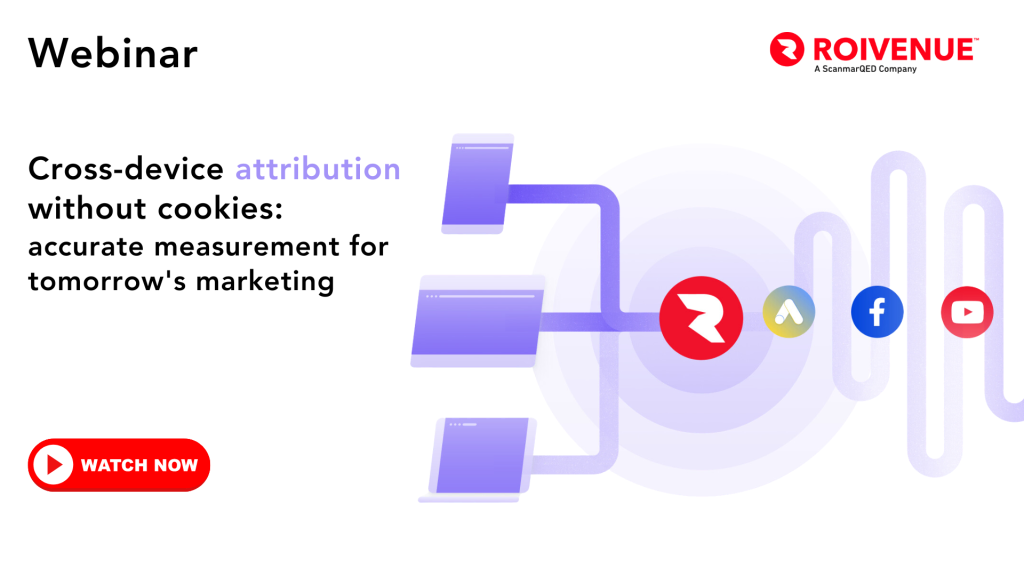 Webinar

ROIVENUE™
A ScanmarQED Company

Cross-device attribution without cookies: accurate measurement for tomorrow's marketing

WATCH NOW